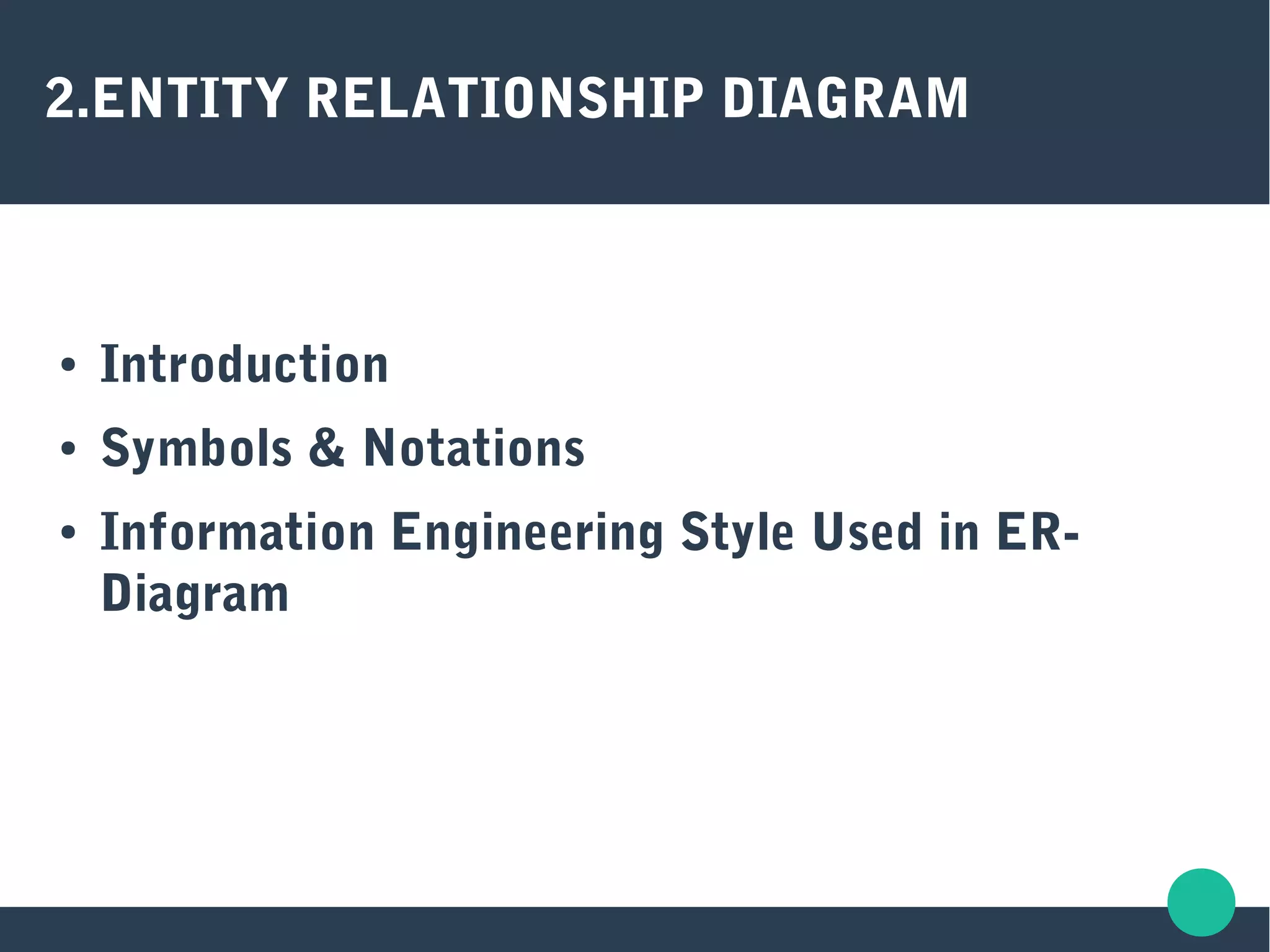 2.ENTITY RELATIONSHIP DIAGRAM

• Introduction
• Symbols & Notations
• Information Engineering Style Used in ER-Diagram